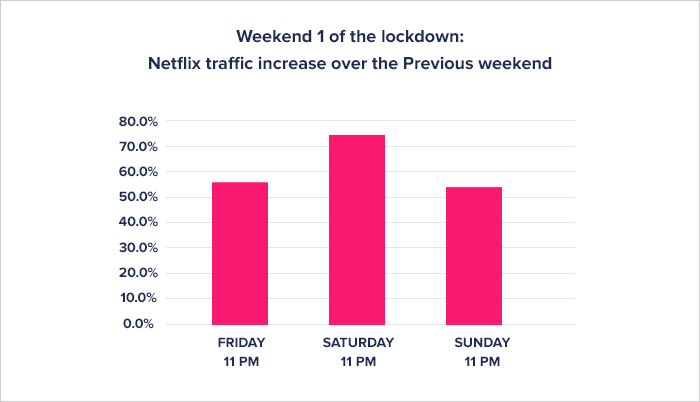 Weekend 1 of the lockdown:
Netflix traffic increase over the Previous weekend

80.0%
70.0%
60.0%
50.0%
40.0%
30.0%
20.0%
10.0%
0.0%

FRIDAY
11 PM

SATURDAY
11 PM

SUNDAY
11 PM